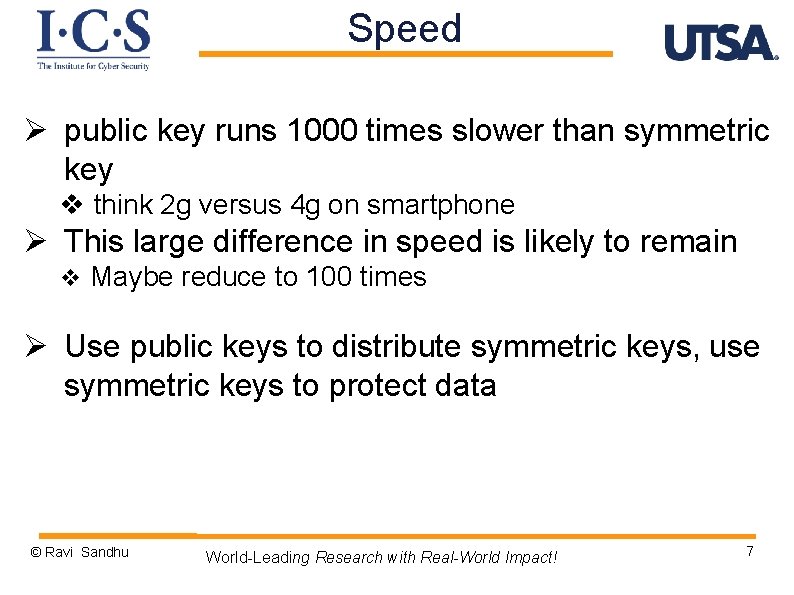 I·C·S
The Institute for Cyber Security

Speed

UTSA.

➢ public key runs 1000 times slower than symmetric key
❖ think 2g versus 4g on smartphone
➢ This large difference in speed is likely to remain
❖ Maybe reduce to 100 times

➢ Use public keys to distribute symmetric keys, use symmetric keys to protect data

© Ravi Sandhu

World-Leading Research with Real-World Impact!

7